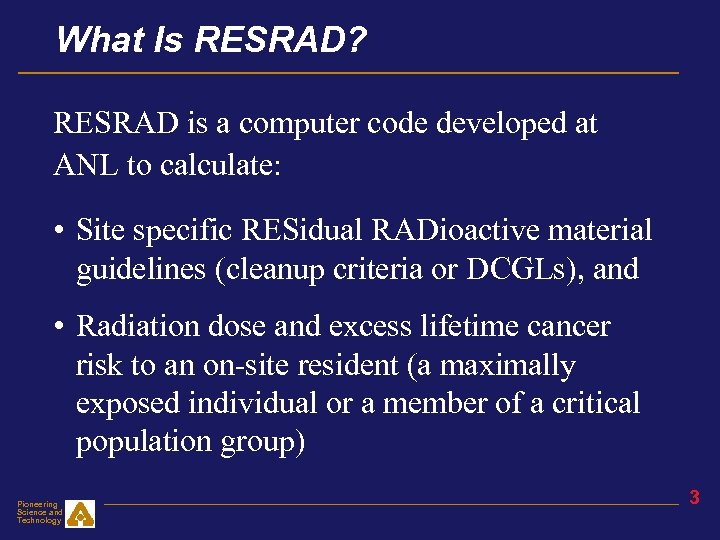 What Is RESRAD?

RESRAD is a computer code developed at ANL to calculate:

• Site specific RESidual RADioactive material guidelines (cleanup criteria or DCGLs), and

• Radiation dose and excess lifetime cancer risk to an on-site resident (a maximally exposed individual or a member of a critical population group)

Pioneering Science and Technology

3